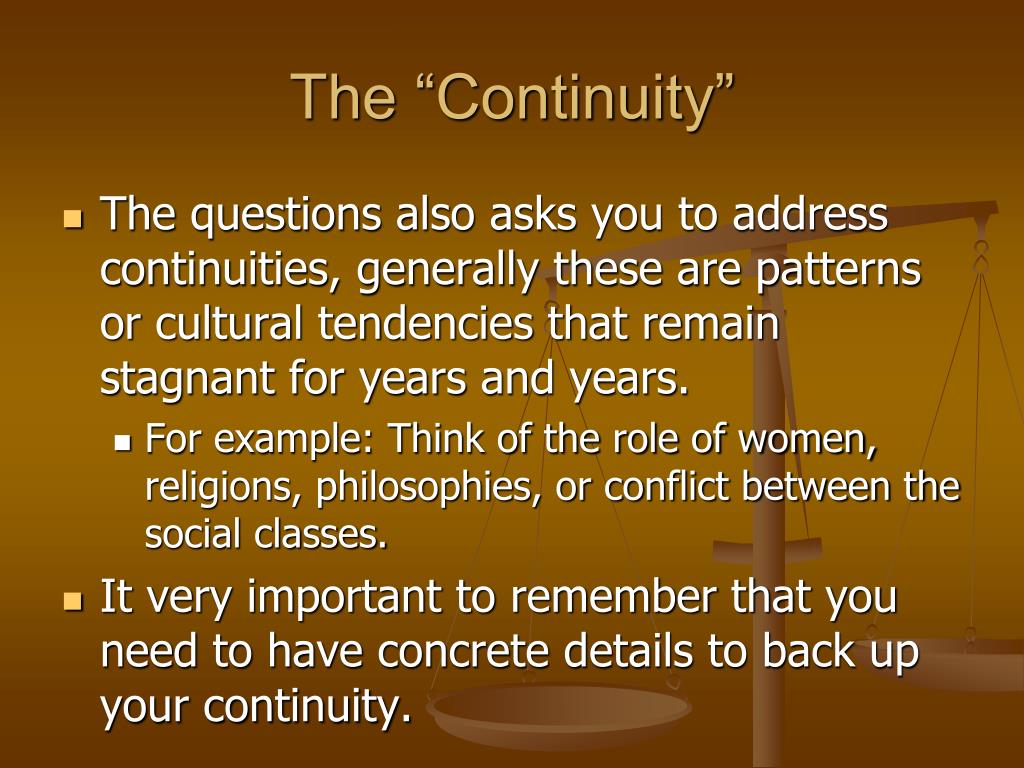 The “Continuity”

The questions also asks you to address continuities, generally these are patterns or cultural tendencies that remain stagnant for years and years.

For example: Think of the role of women, religions, philosophies, or conflict between the social classes.

It very important to remember that you need to have concrete details to back up your continuity.